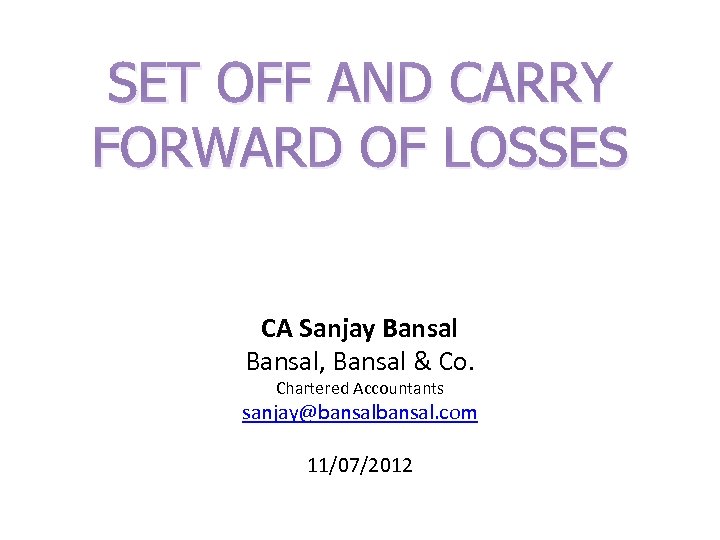 SET OFF AND CARRY FORWARD OF LOSSES

CA Sanjay Bansal
Bansal, Bansal & Co.
Chartered Accountants
sanjay@bansalbansal.com

11/07/2012